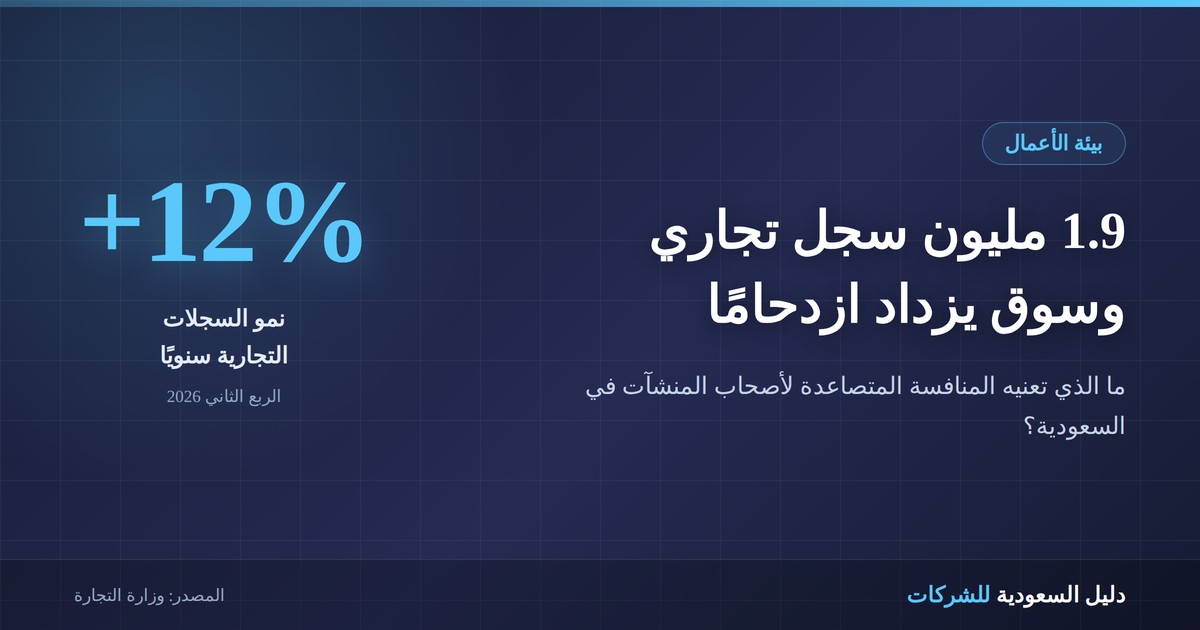 بيئة الأعمال

1.9 مليون سجل تجاري وسوق يزداد ازدحامًا

ما الذي تعنيه المنافسة المتصاعدة لأصحاب المنشآت في السعودية؟

+12%

نمو السجلات التجارية سنويًا

الربع الثاني 2026

دليل السعودية للشركات

المصدر: وزارة التجارة